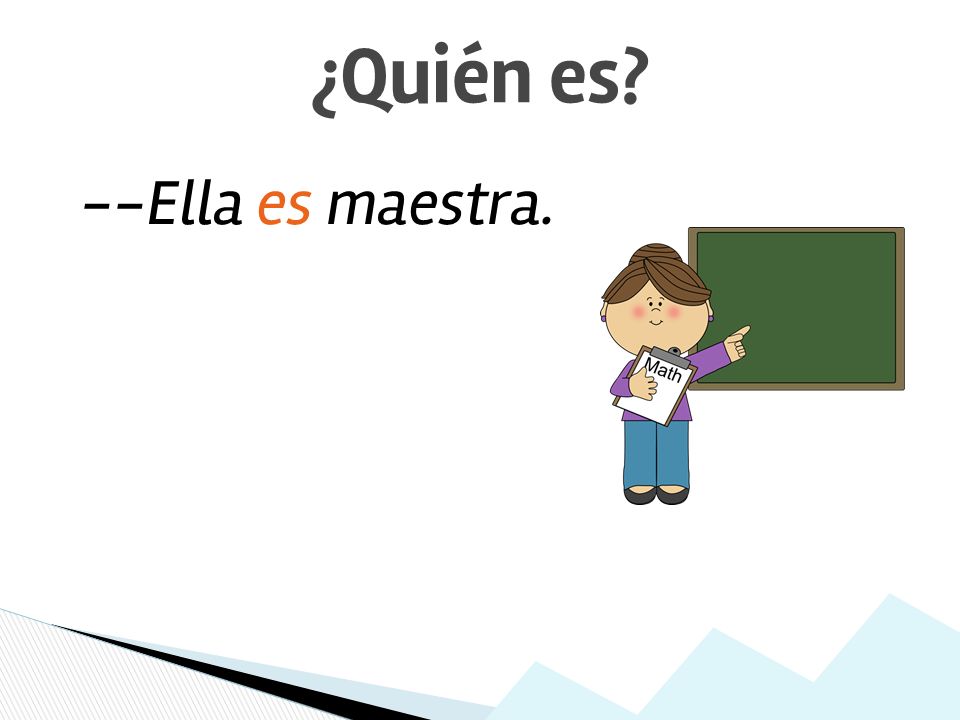 ¿Quién es?

--Ella es maestra.

Math